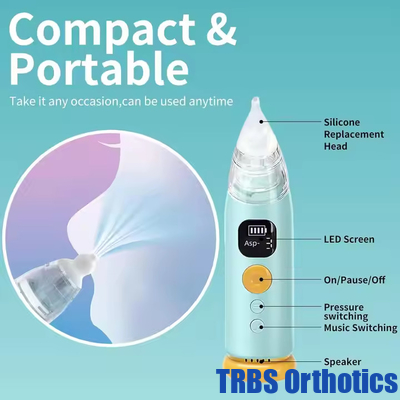 Compact & Portable

Take it any occasion,can be used anytime

Silicone Replacement Head

Asp-

LED Screen

On/Pause/Off

Pressure switching

Music Switching

Speaker

TRBS Orthotics